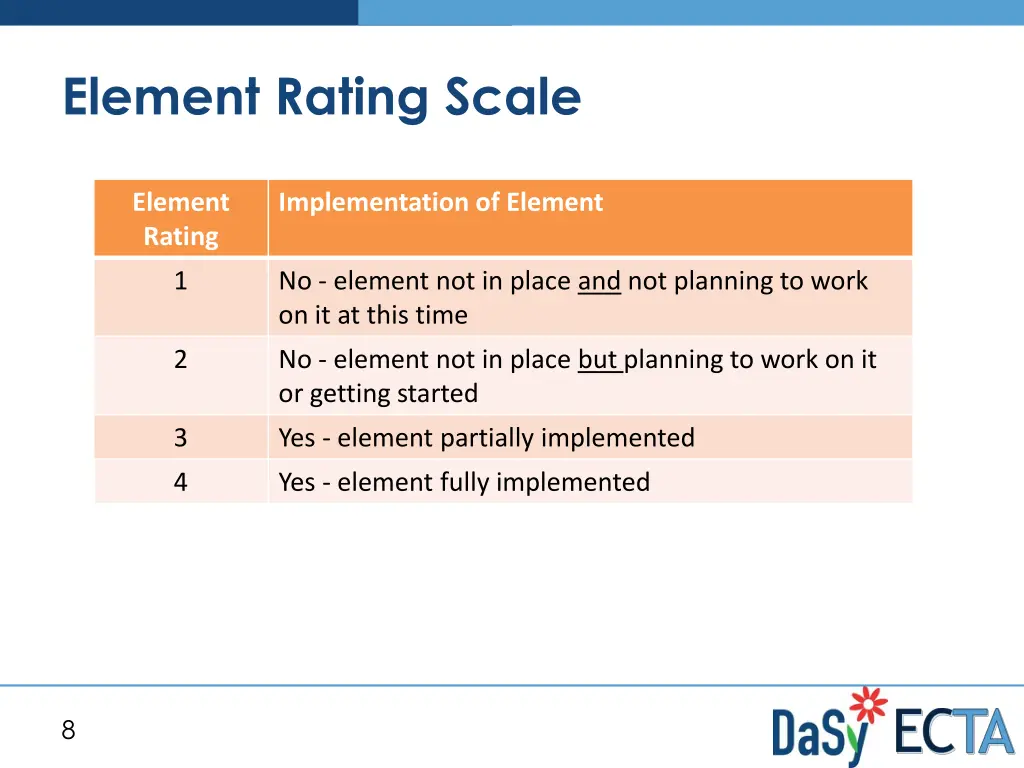 Element Rating Scale

| Element Rating | Implementation of Element |
|---|---|
| 1 | No - element not in place and not planning to work on it at this time |
| 2 | No - element not in place but planning to work on it or getting started |
| 3 | Yes - element partially implemented |
| 4 | Yes - element fully implemented |

8

DaSy ECTA